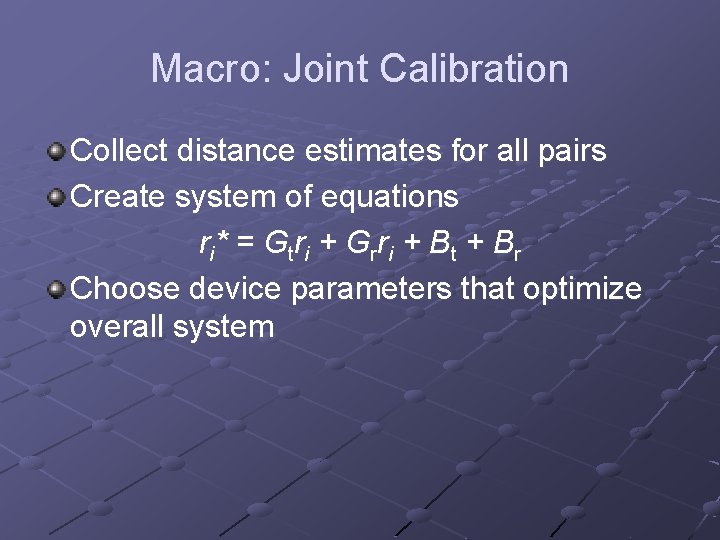 Macro: Joint Calibration

Collect distance estimates for all pairs

Create system of equations

$r_i^* = G_t r_i + G_r r_i + B_t + B_r$

Choose device parameters that optimize overall system